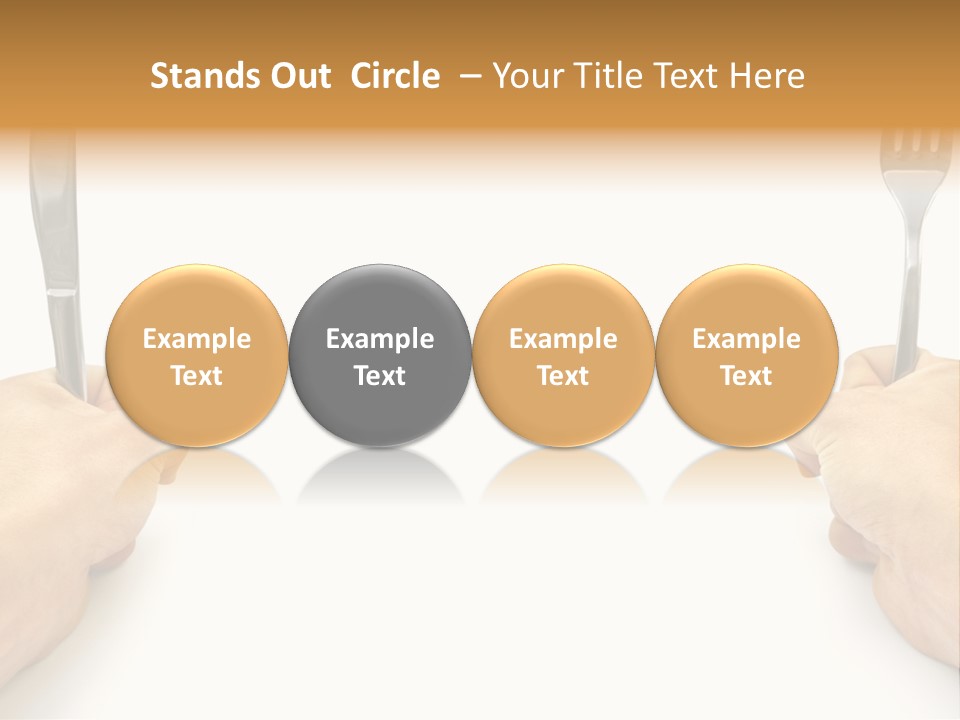 Stands Out Circle – Your Title Text Here

Example Text

Example Text

Example Text

Example Text